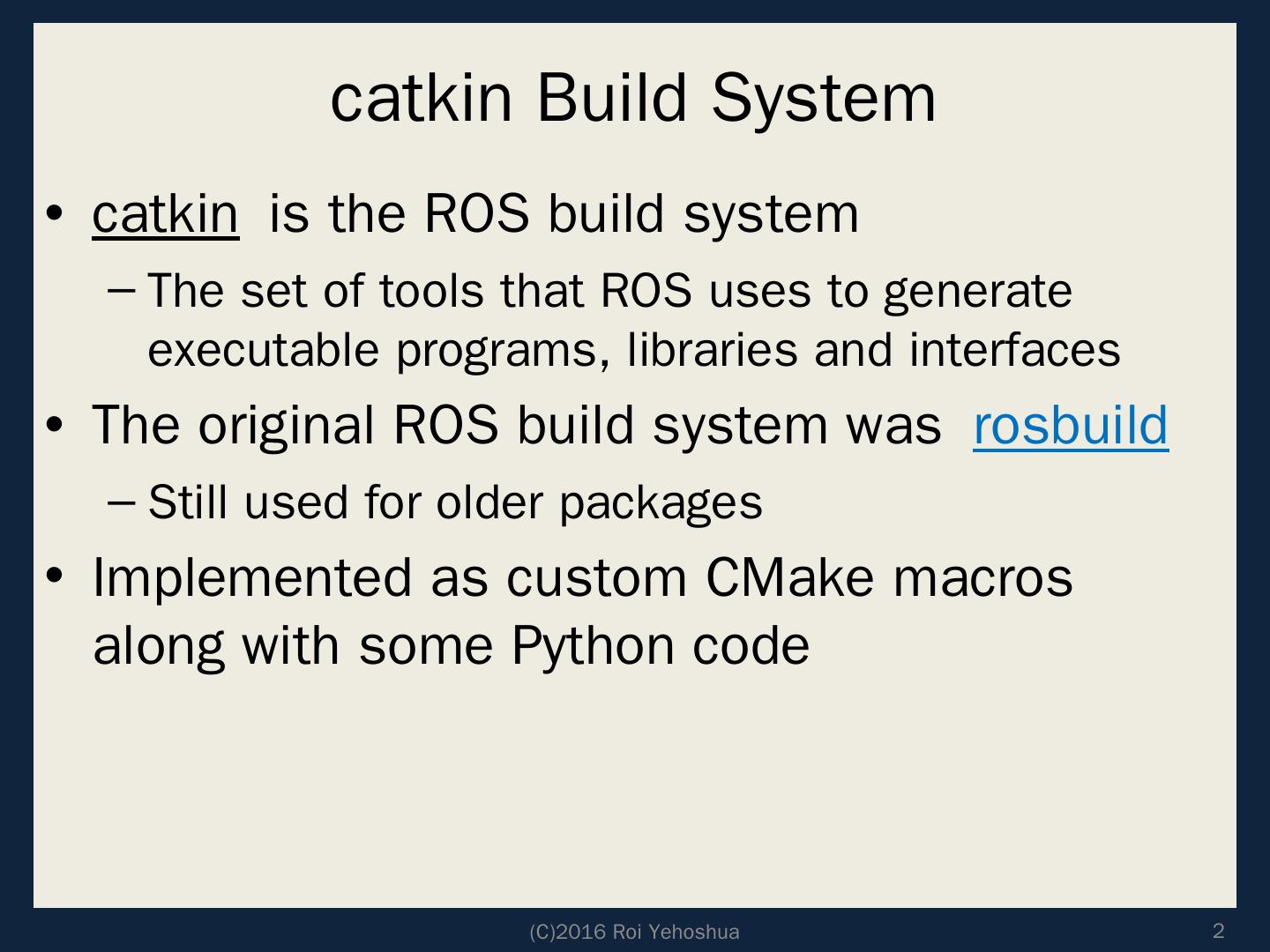 catkin Build System

• catkin is the ROS build system
– The set of tools that ROS uses to generate executable programs, libraries and interfaces
• The original ROS build system was rosbuild
– Still used for older packages
• Implemented as custom CMake macros along with some Python code

(C)2016 Roi Yehoshua

2